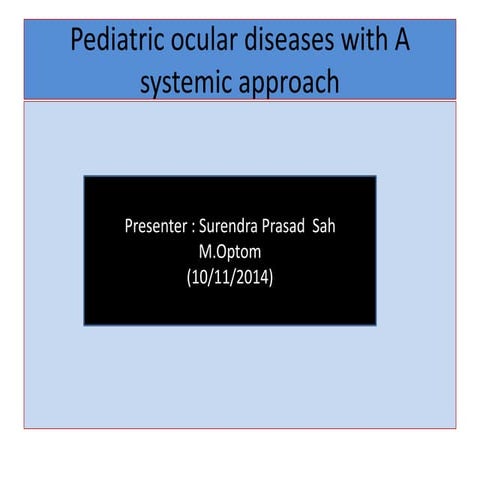 Pediatric ocular diseases with A systemic approach

Presenter : Surendra Prasad Sah
M.Optom
(10/11/2014)